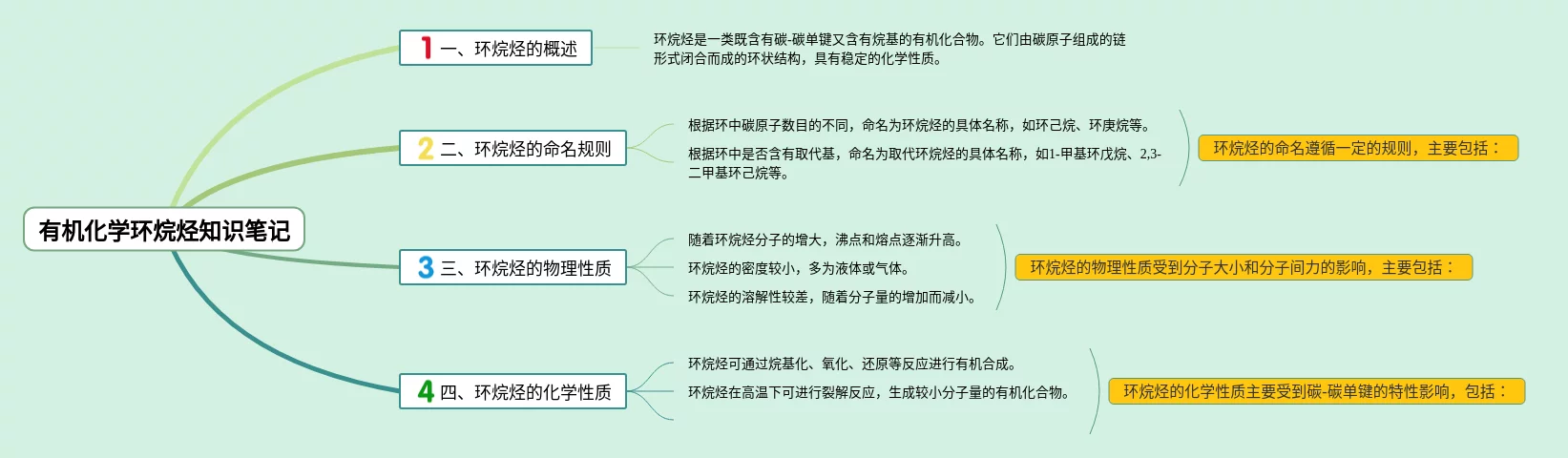 有机化学环烷烃知识笔记

1 一、环烷烃的概述

环烷烃是一类既含有碳-碳单键又含有烷基的有机化合物。它们由碳原子组成的链形式闭合而成的环状结构，具有稳定的化学性质。

2 二、环烷烃的命名规则

根据环中碳原子数目的不同，命名为环烷烃的具体名称，如环己烷、环庚烷等。

根据环中是否含有取代基，命名为取代环烷烃的具体名称，如1-甲基环戊烷、2,3-二甲基环己烷等。

环烷烃的命名遵循一定的规则，主要包括：

3 三、环烷烃的物理性质

随着环烷烃分子的增大，沸点和熔点逐渐升高。

环烷烃的密度较小，多为液体或气体。

环烷烃的溶解性较差，随着分子量的增加而减小。

环烷烃的物理性质受到分子大小和分子间力的影响，主要包括：

4 四、环烷烃的化学性质

环烷烃可通过烷基化、氧化、还原等反应进行有机合成。

环烷烃在高温下可进行裂解反应，生成较小分子量的有机化合物。

环烷烃的化学性质主要受到碳-碳单键的特性影响，包括：